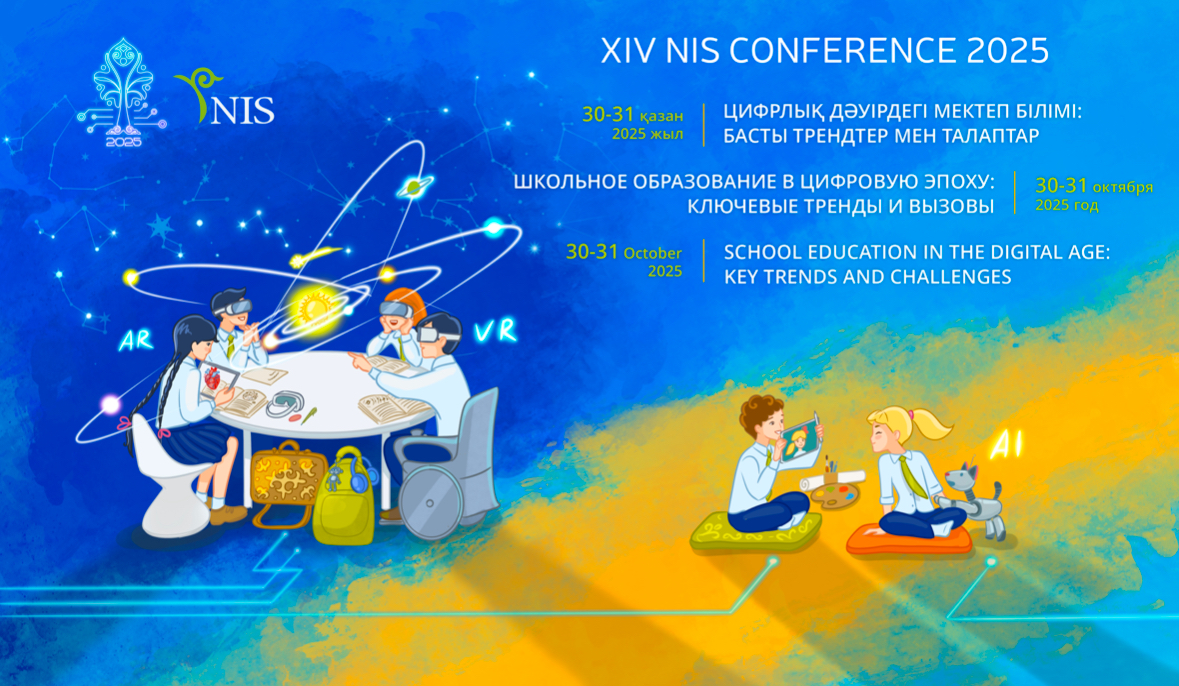 2025

NIS

XIV NIS CONFERENCE 2025

30-31 қазан 2025 жыл

ЦИФРЛЫҚ ДӘУІРДЕГІ МЕКТЕП БІЛІМІ: БАСТЫ ТРЕНДТЕР МЕН ТАЛАПТАР

ШКОЛЬНОЕ ОБРАЗОВАНИЕ В ЦИФРОВУЮ ЭПОХУ: КЛЮЧЕВЫЕ ТРЕНДЫ И ВЫЗОВЫ

30-31 октября 2025 год

30-31 October 2025

SCHOOL EDUCATION IN THE DIGITAL AGE: KEY TRENDS AND CHALLENGES

AR

VR

AI